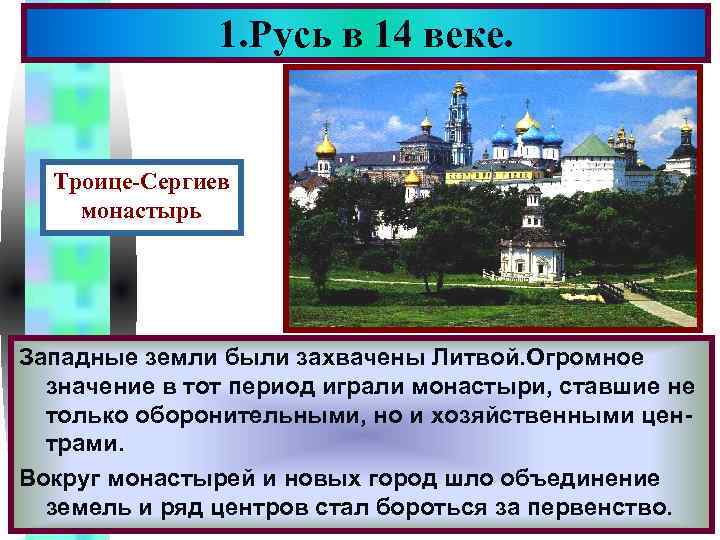 1.Русь в 14 веке.

Троице-Сергиев монастырь

Западные земли были захвачены Литвой.Огромное значение в тот период играли монастыри, ставшие не только оборонительными, но и хозяйственными центрами.

Вокруг монастырей и новых город шло объединение земель и ряд центров стал бороться за первенство.